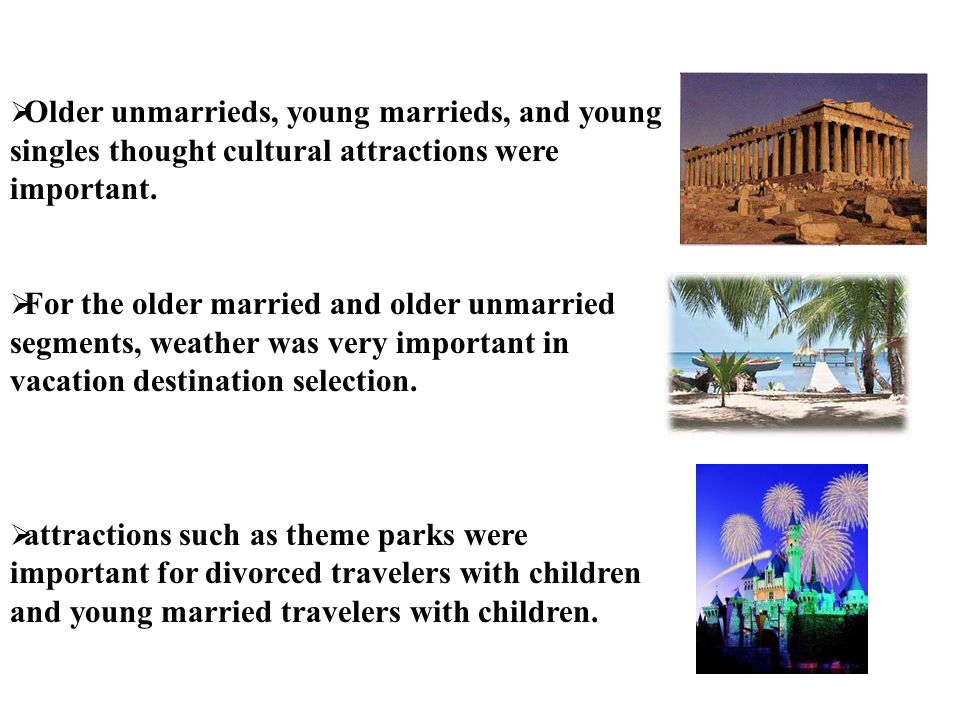 ➢Older unmarrieds, young marrieds, and young singles thought cultural attractions were important.

➢For the older married and older unmarried segments, weather was very important in vacation destination selection.

➢attractions such as theme parks were important for divorced travelers with children and young married travelers with children.